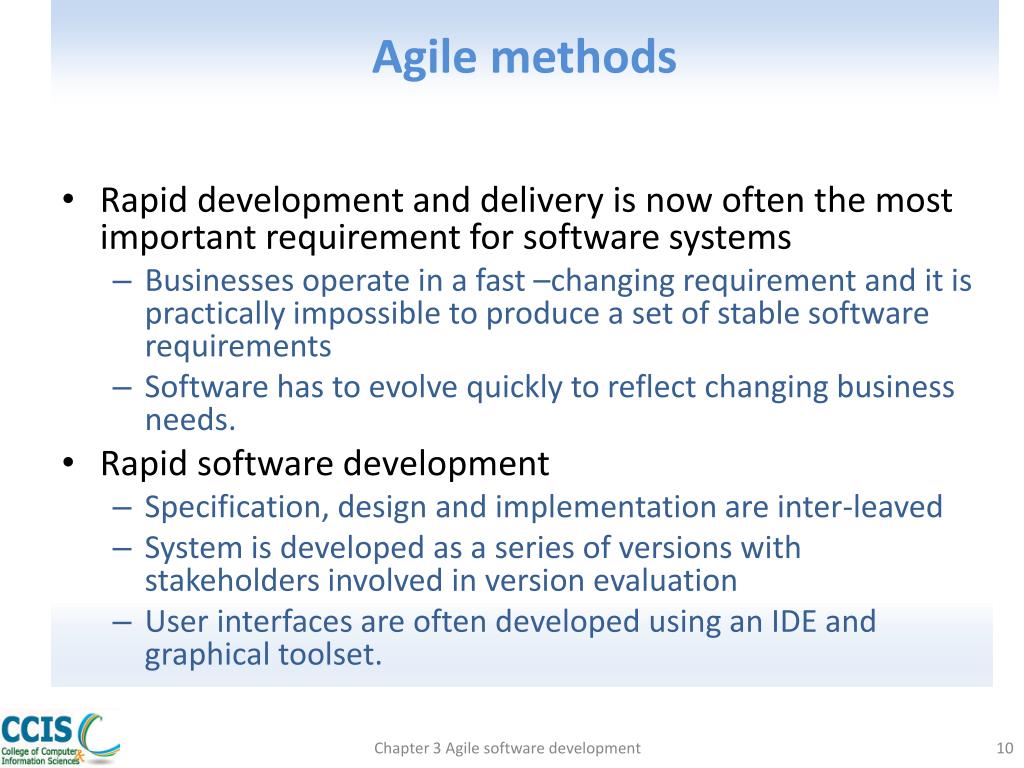 Agile methods

• Rapid development and delivery is now often the most important requirement for software systems
– Businesses operate in a fast –changing requirement and it is practically impossible to produce a set of stable software requirements
– Software has to evolve quickly to reflect changing business needs.
• Rapid software development
– Specification, design and implementation are inter-leaved
– System is developed as a series of versions with stakeholders involved in version evaluation
– User interfaces are often developed using an IDE and graphical toolset.

CCIS College of Computer & Information Sciences

Chapter 3 Agile software development

10